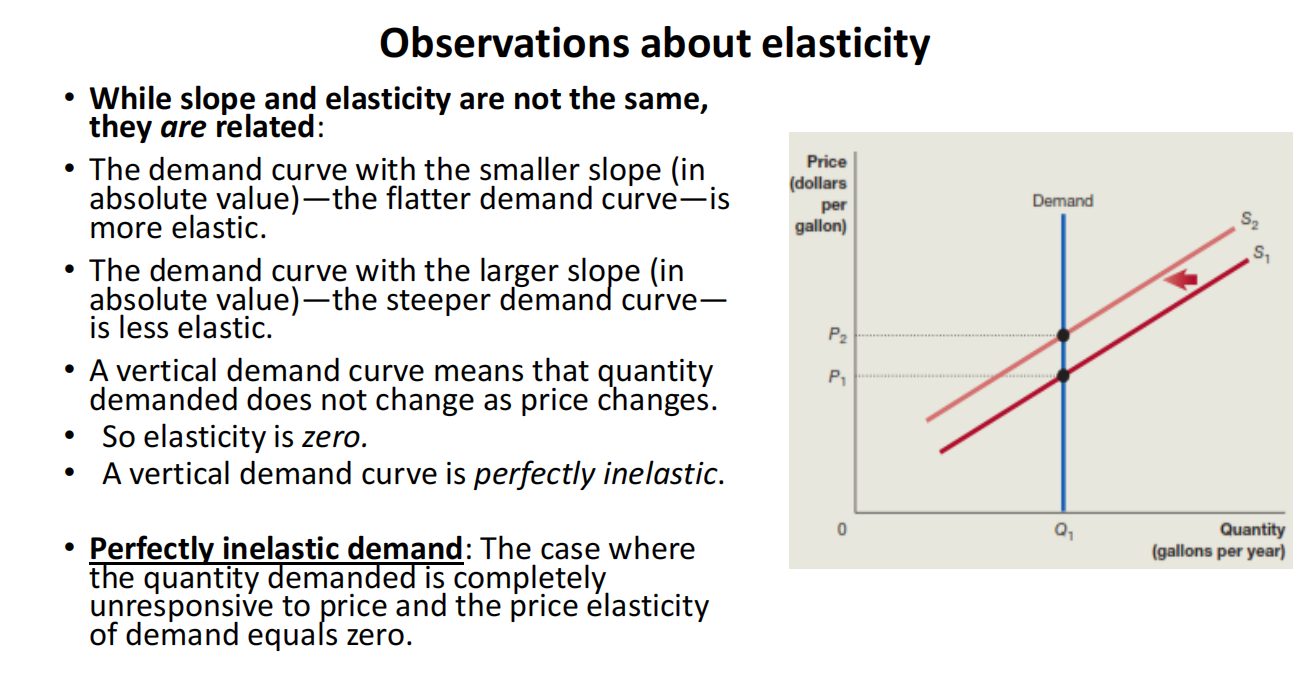 Observations about elasticity

• While slope and elasticity are not the same, they are related:

• The demand curve with the smaller slope (in absolute value)—the flatter demand curve—is more elastic.

• The demand curve with the larger slope (in absolute value)—the steeper demand curve—is less elastic.

• A vertical demand curve means that quantity demanded does not change as price changes.

• So elasticity is zero.

• A vertical demand curve is perfectly inelastic.

• Perfectly inelastic demand: The case where the quantity demanded is completely unresponsive to price and the price elasticity of demand equals zero.

Price (dollars per gallon)

Demand

$S_2$

$S_1$

$P_2$

$P_1$

0

$Q_1$

Quantity (gallons per year)